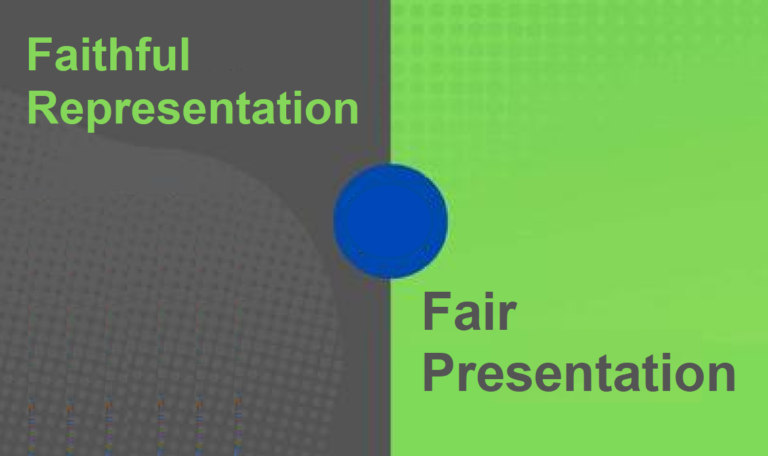 Faithful Representation

Fair Presentation